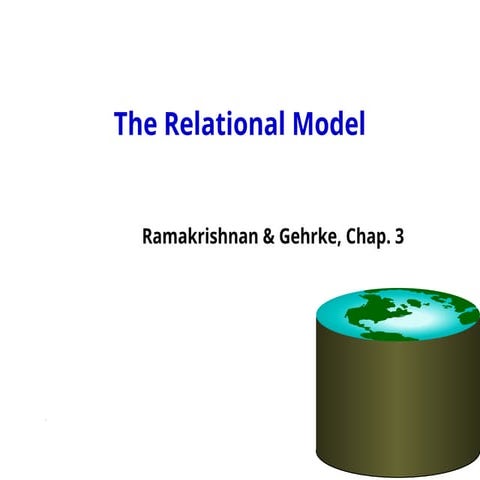 The Relational Model

Ramakrishnan & Gehrke, Chap. 3